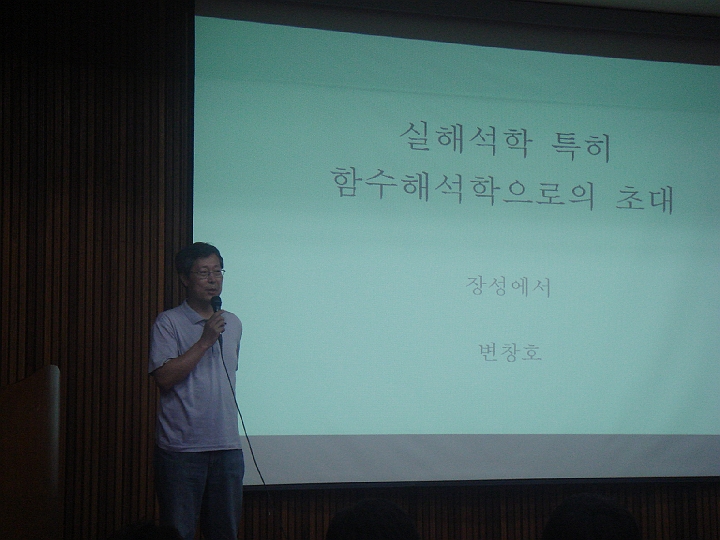 실해석학 특히
함수해석학으로의 초대

장성에서

변창호